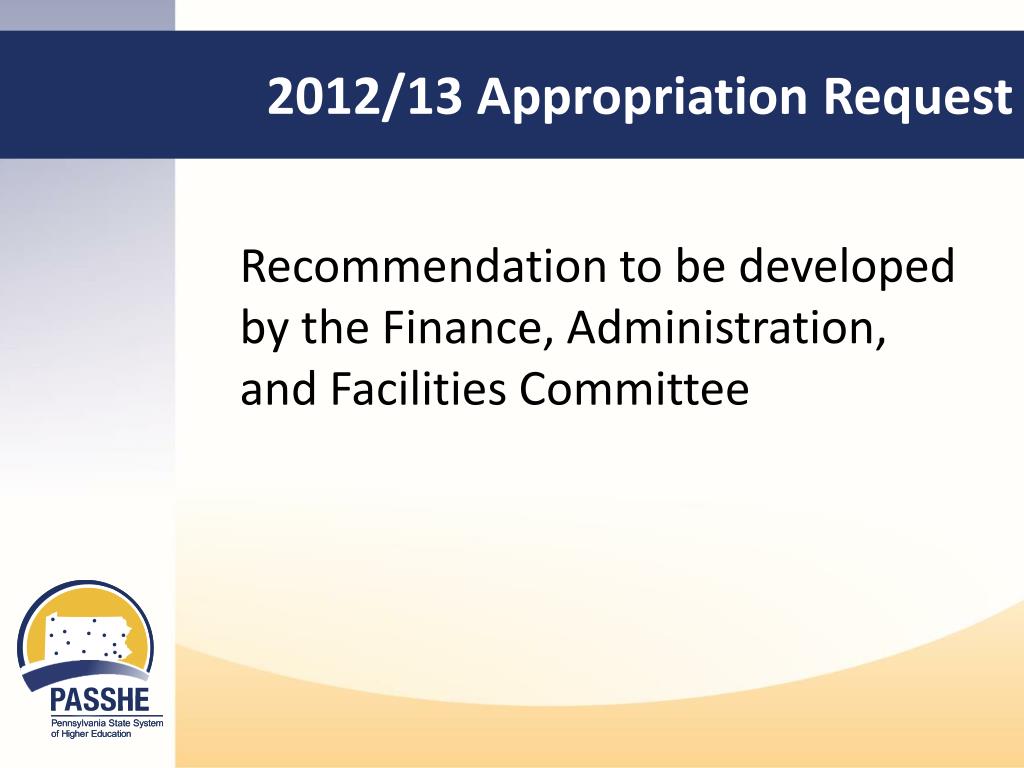 2012/13 Appropriation Request

Recommendation to be developed by the Finance, Administration, and Facilities Committee

PASSHE
Pennsylvania State System of Higher Education